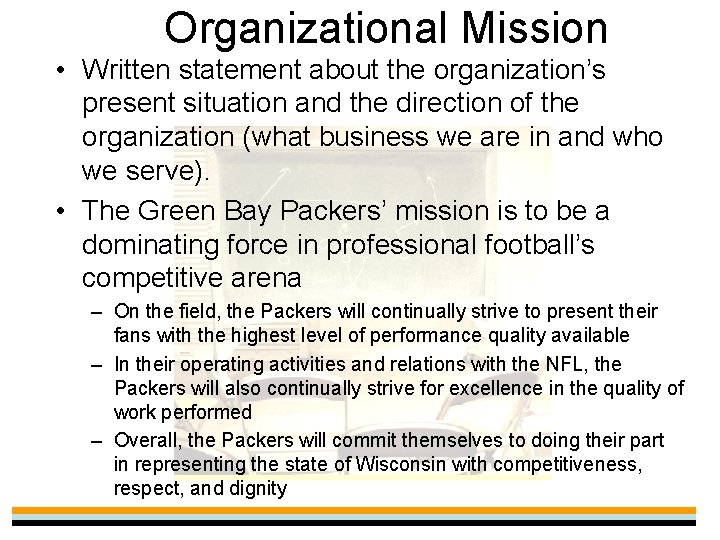 Organizational Mission

• Written statement about the organization's present situation and the direction of the organization (what business we are in and who we serve).

• The Green Bay Packers' mission is to be a dominating force in professional football's competitive arena

– On the field, the Packers will continually strive to present their fans with the highest level of performance quality available

– In their operating activities and relations with the NFL, the Packers will also continually strive for excellence in the quality of work performed

– Overall, the Packers will commit themselves to doing their part in representing the state of Wisconsin with competitiveness, respect, and dignity